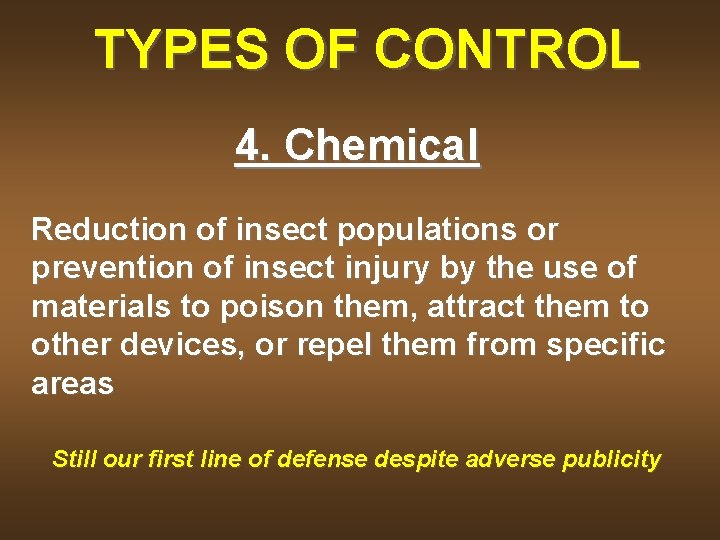 TYPES OF CONTROL

4. Chemical

Reduction of insect populations or prevention of insect injury by the use of materials to poison them, attract them to other devices, or repel them from specific areas

Still our first line of defense despite adverse publicity